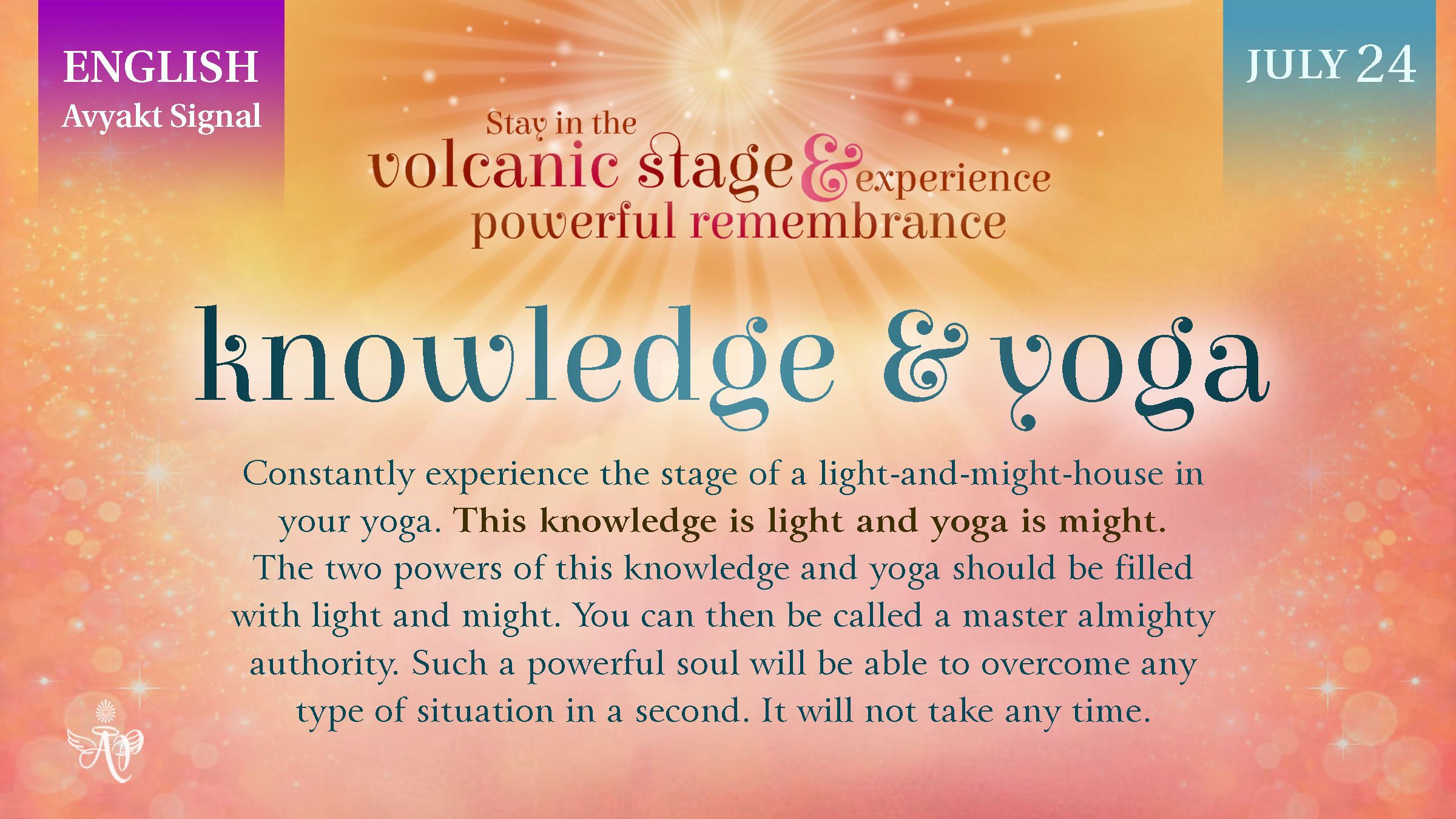 ENGLISH
Avyakt Signal

JULY 24

Stay in the volcanic stage & experience powerful remembrance

knowledge & yoga

Constantly experience the stage of a light-and-might-house in your yoga. This knowledge is light and yoga is might. The two powers of this knowledge and yoga should be filled with light and might. You can then be called a master almighty authority. Such a powerful soul will be able to overcome any type of situation in a second. It will not take any time.